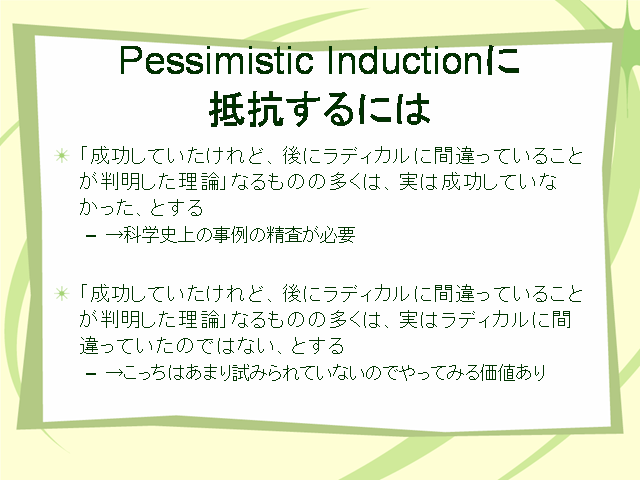 Pessimistic Inductionに抵抗するには

「成功していたけれど、後にラディカルに間違っていることが判明した理論」なるものの多くは、実は成功していなかった、とする

– →科学史上の事例の精査が必要

「成功していたけれど、後にラディカルに間違っていることが判明した理論」なるものの多くは、実はラディカルに間違っていたのではない、とする

– →こっちはあまり試みられていないのでやってみる価値あり